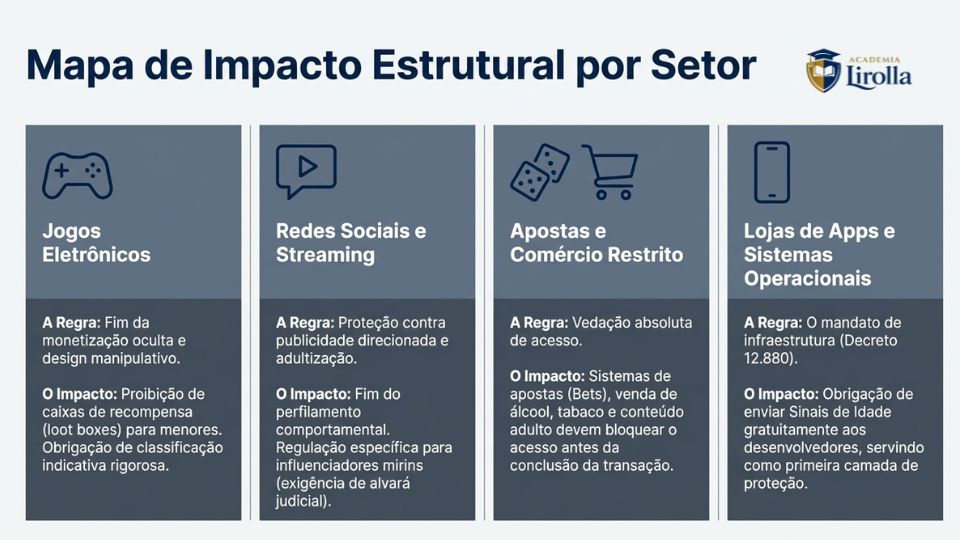 Mapa de Impacto Estrutural por Setor

ACADEMIA
Lirolla

Jogos Eletrônicos

A Regra: Fim da monetização oculta e design manipulativo.

O Impacto: Proibição de caixas de recompensa (loot boxes) para menores. Obrigação de classificação indicativa rigorosa.

Redes Sociais e Streaming

A Regra: Proteção contra publicidade direcionada e adultização.

O Impacto: Fim do perfilamento comportamental. Regulação específica para influenciadores mirins (exigência de alvará judicial).

Apostas e Comércio Restrito

A Regra: Vedação absoluta de acesso.

O Impacto: Sistemas de apostas (Bets), venda de álcool, tabaco e conteúdo adulto devem bloquear o acesso antes da conclusão da transação.

Lojas de Apps e Sistemas Operacionais

A Regra: O mandato de infraestrutura (Decreto 12.880).

O Impacto: Obrigação de enviar Sinais de Idade gratuitamente aos desenvolvedores, servindo como primeira camada de proteção.